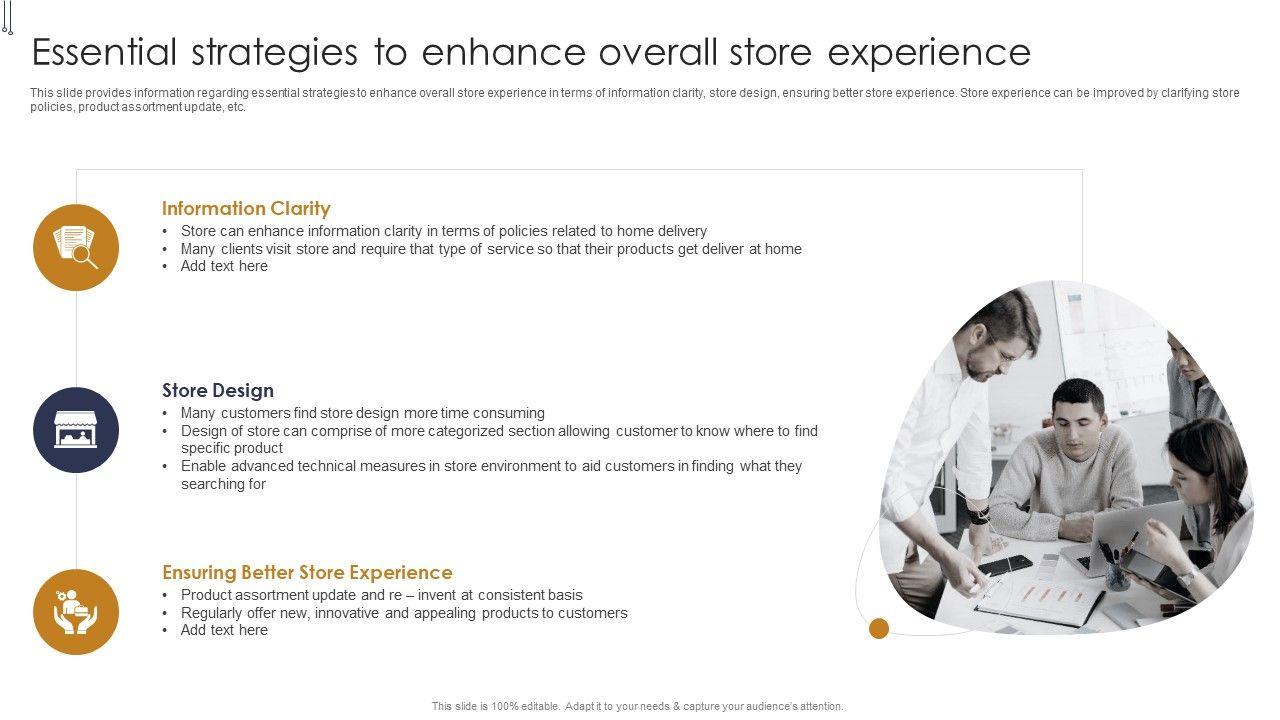 Essential strategies to enhance overall store experience

This slide provides information regarding essential strategies to enhance overall store experience in terms of information clarity, store design, ensuring better store experience. Store experience can be improved by clarifying store policies, product assortment update, etc.

Information Clarity
• Store can enhance information clarity in terms of policies related to home delivery
• Many clients visit store and require that type of service so that their products get deliver at home
• Add text here

Store Design
• Many customers find store design more time consuming
• Design of store can comprise of more categorized section allowing customer to know where to find specific product
• Enable advanced technical measures in store environment to aid customers in finding what they searching for

Ensuring Better Store Experience
• Product assortment update and re – invent at consistent basis
• Regularly offer new, innovative and appealing products to customers
• Add text here

This slide is 100% editable. Adapt it to your needs & capture your audience's attention.